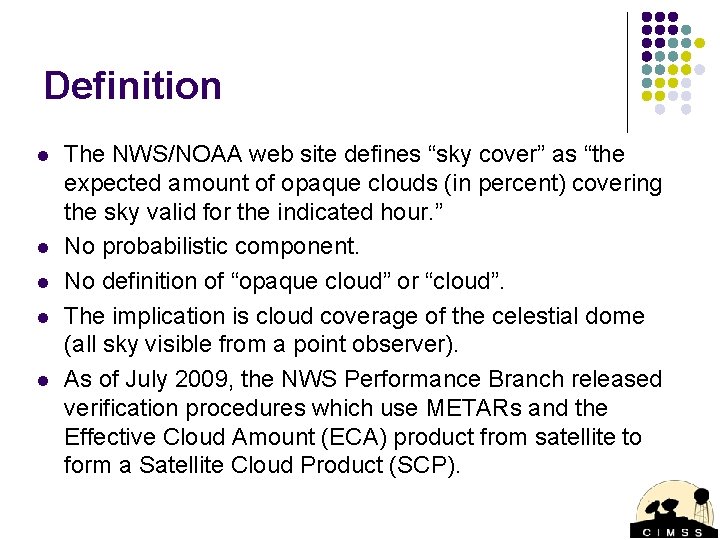 Definition

- The NWS/NOAA web site defines “sky cover” as “the expected amount of opaque clouds (in percent) covering the sky valid for the indicated hour.”
- No probabilistic component.
- No definition of “opaque cloud” or “cloud”.
- The implication is cloud coverage of the celestial dome (all sky visible from a point observer).
- As of July 2009, the NWS Performance Branch released verification procedures which use METARs and the Effective Cloud Amount (ECA) product from satellite to form a Satellite Cloud Product (SCP).

CIMSS